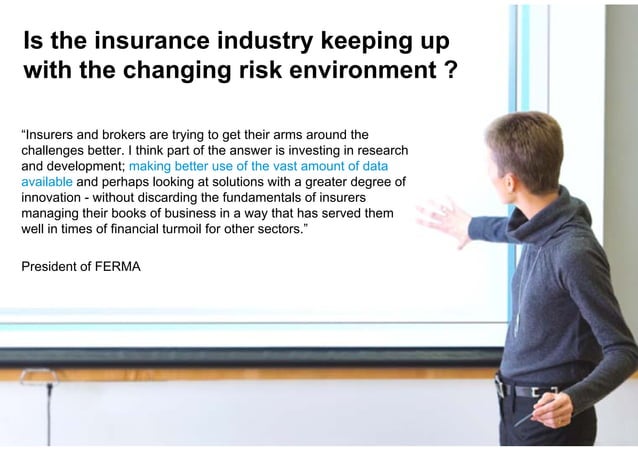 Is the insurance industry keeping up with the changing risk environment ?

“Insurers and brokers are trying to get their arms around the challenges better. I think part of the answer is investing in research and development; making better use of the vast amount of data available and perhaps looking at solutions with a greater degree of innovation - without discarding the fundamentals of insurers managing their books of business in a way that has served them well in times of financial turmoil for other sectors.”

President of FERMA